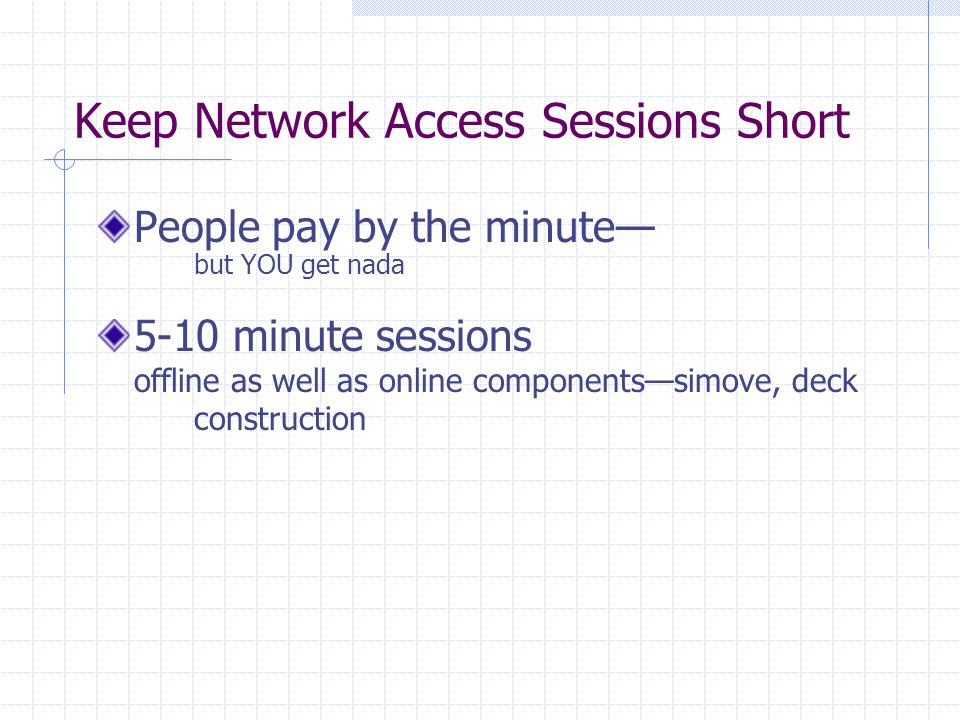 Keep Network Access Sessions Short

People pay by the minute—
but YOU get nada

5-10 minute sessions
offline as well as online components—simove, deck construction